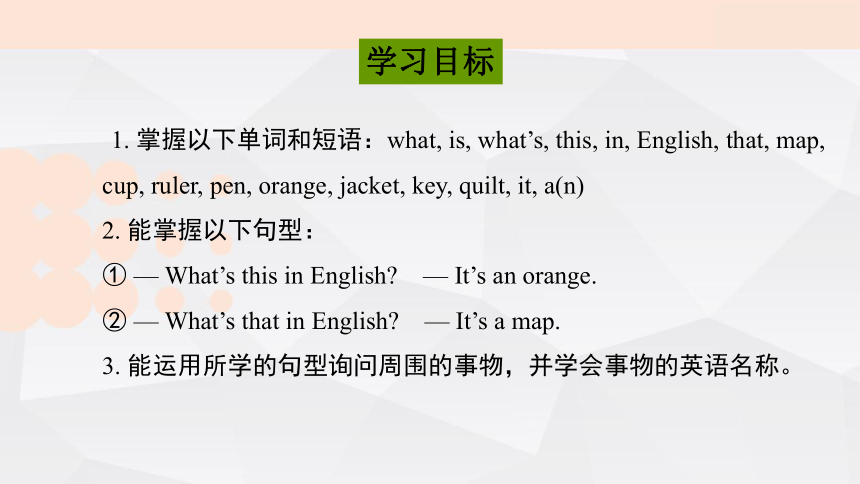 学习目标

1. 掌握以下单词和短语：what, is, what’s, this, in, English, that, map, cup, ruler, pen, orange, jacket, key, quilt, it, a(n)

2. 能掌握以下句型：

① — What’s this in English? — It’s an orange.

② — What’s that in English? — It’s a map.

3. 能运用所学的句型询问周围的事物，并学会事物的英语名称。